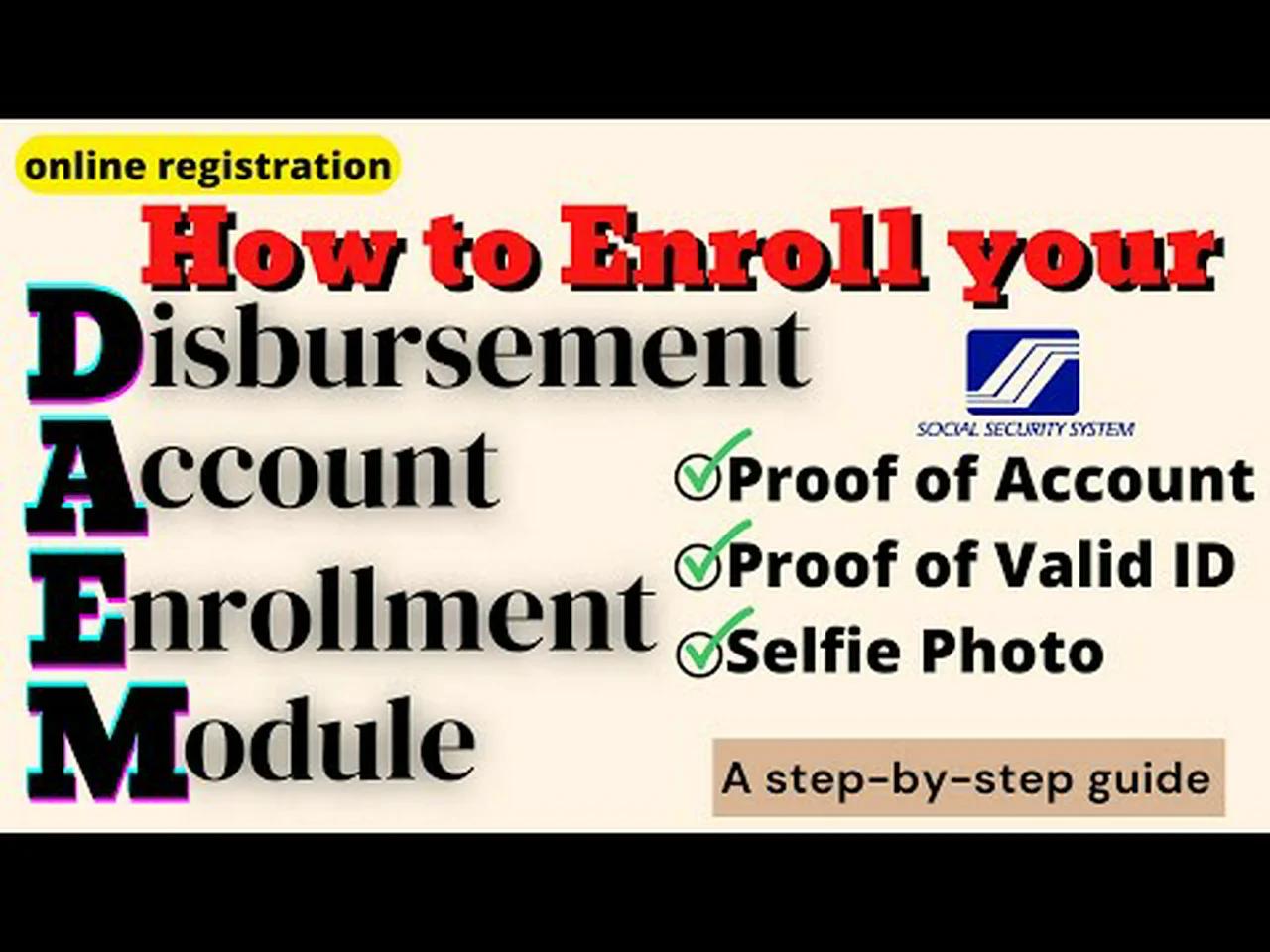 online registration

How to Enroll your

Disbursement
Account
Enrollment
Module

SOCIAL SECURITY SYSTEM

Proof of Account
Proof of Valid ID
Selfie Photo

A step-by-step guide